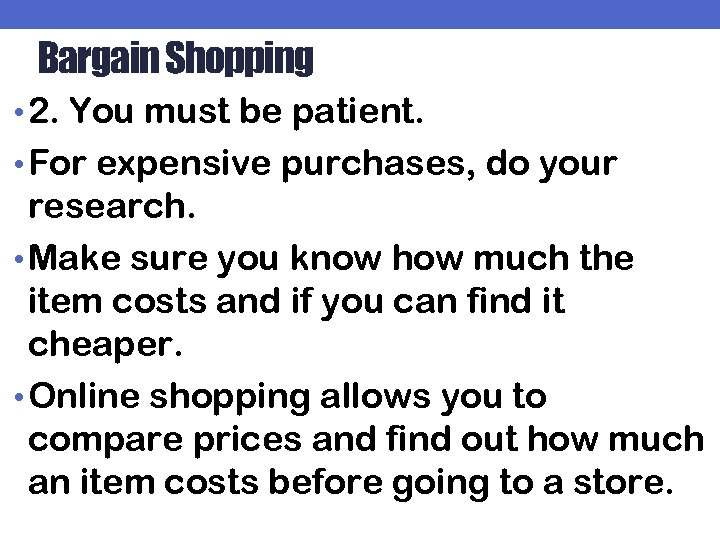 Bargain Shopping

• 2. You must be patient.

• For expensive purchases, do your research.

• Make sure you know how much the item costs and if you can find it cheaper.

• Online shopping allows you to compare prices and find out how much an item costs before going to a store.